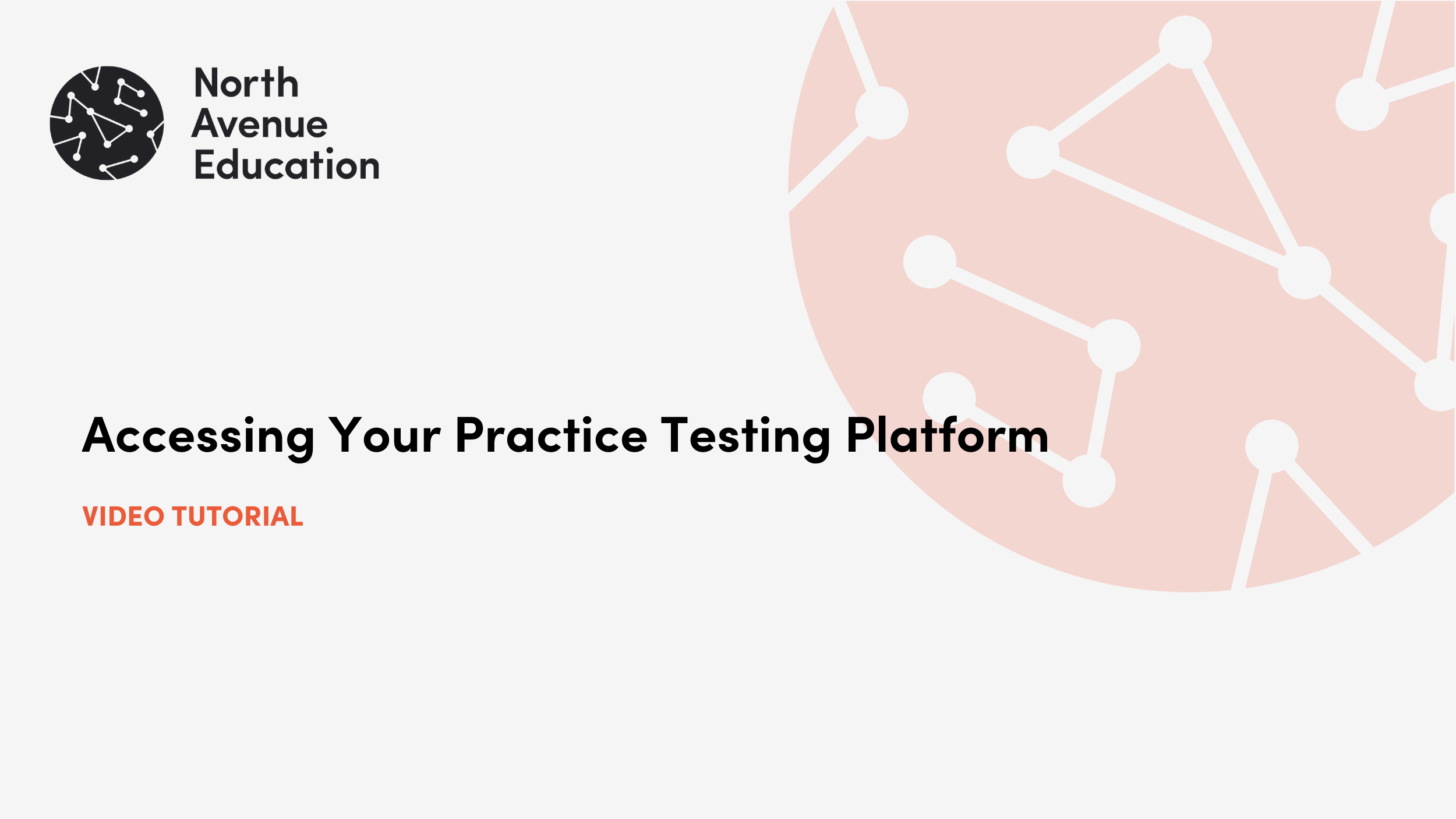 North
Avenue
Education

Accessing Your Practice Testing Platform

VIDEO TUTORIAL